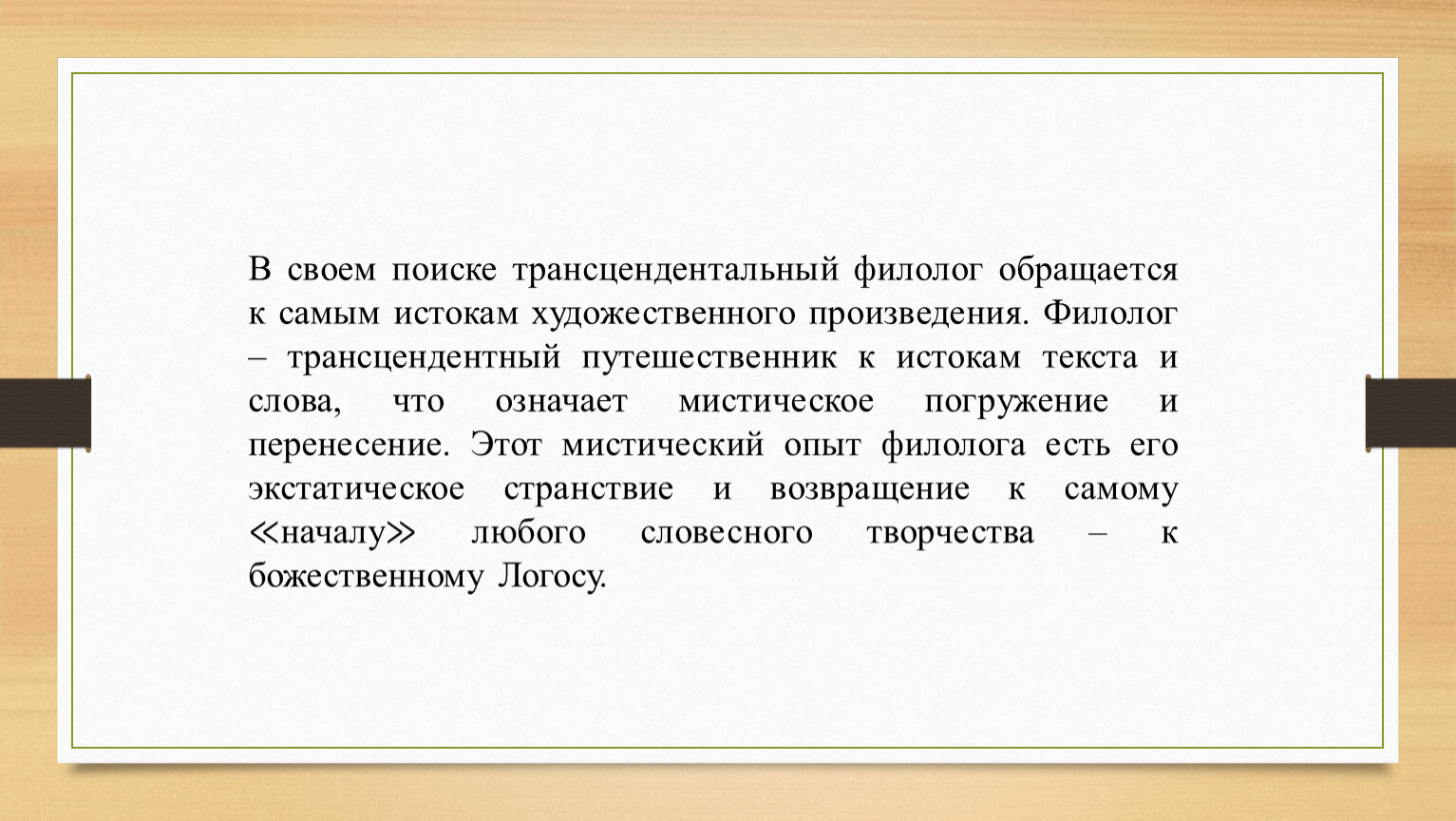 В своем поиске трансцендентальный филолог обращается к самым истокам художественного произведения. Филолог – трансцендентный путешественник к истокам текста и слова, что означает мистическое погружение и перенесение. Этот мистический опыт филолога есть его экстатическое странствие и возвращение к самому ≪началу≫ любого словесного творчества – к божественному Логосу.